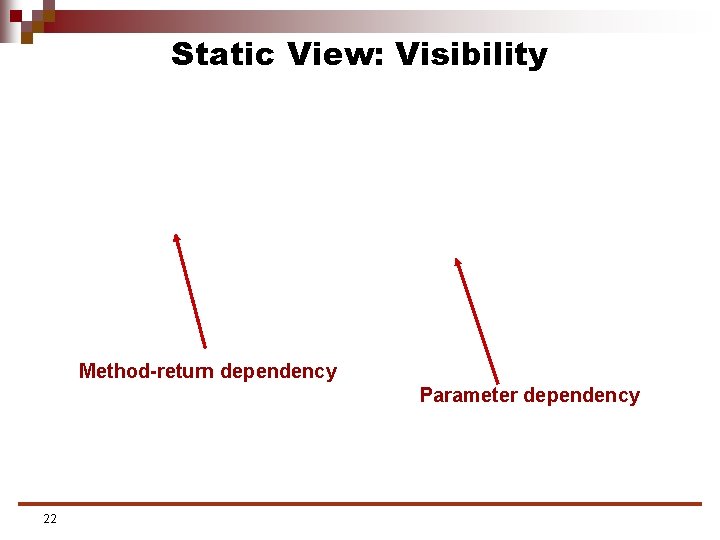 Static View: Visibility

Method-return dependency

Parameter dependency

22